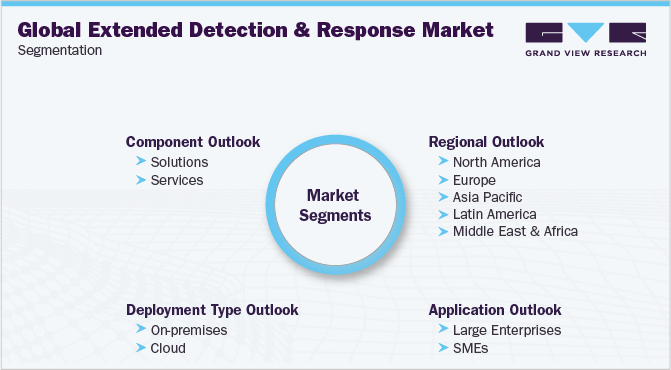 Global Extended Detection & Response Market
Segmentation

GRAND VIEW RESEARCH

Component Outlook
Solutions
Services

Market Segments

Regional Outlook
North America
Europe
Asia Pacific
Latin America
Middle East & Africa

Deployment Type Outlook
On-premises
Cloud

Application Outlook
Large Enterprises
SMEs